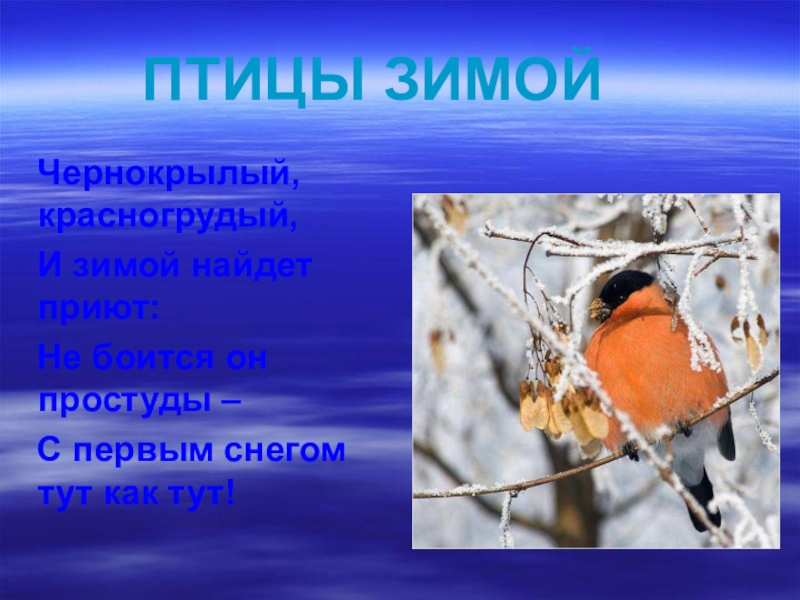 ПТИЦЫ ЗИМОЙ

Чернокрылый, красногрудый,

И зимой найдет приют:

Не боится он простуды –

С первым снегом тут как тут!